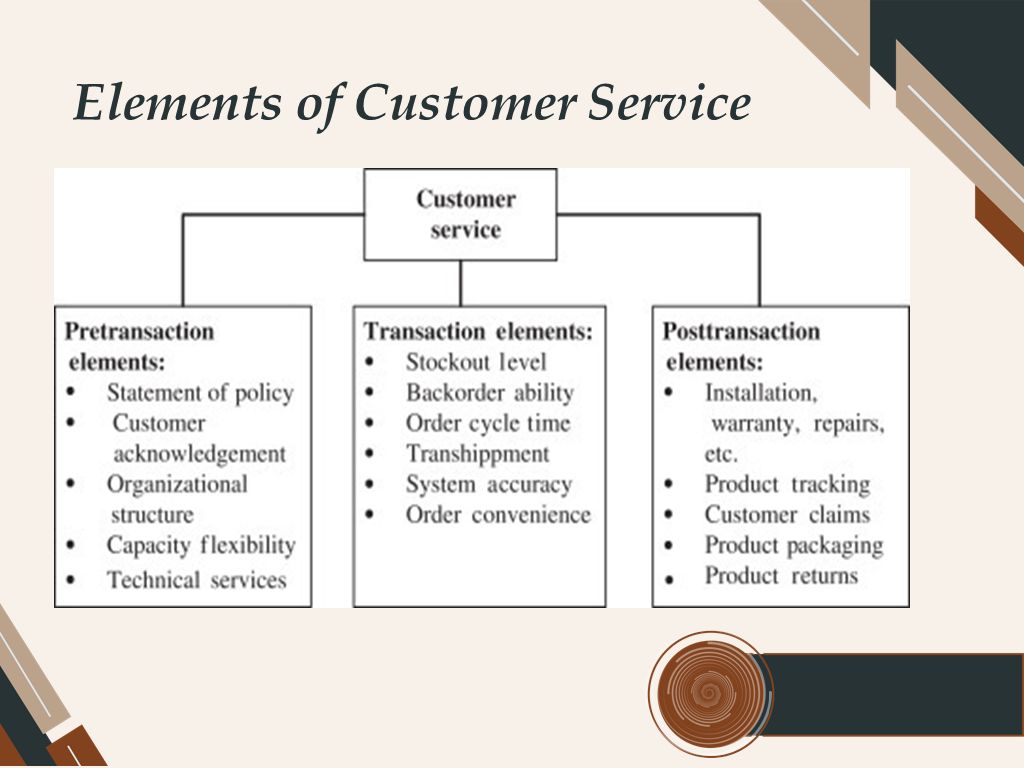 Elements of Customer Service

Customer service

Pretransaction elements:
• Statement of policy
• Customer acknowledgement
• Organizational structure
• Capacity flexibility
• Technical services

Transaction elements:
• Stockout level
• Backorder ability
• Order cycle time
• Transhippment
• System accuracy
• Order convenience

Posttransaction elements:
• Installation, warranty, repairs, etc.
• Product tracking
• Customer claims
• Product packaging
• Product returns